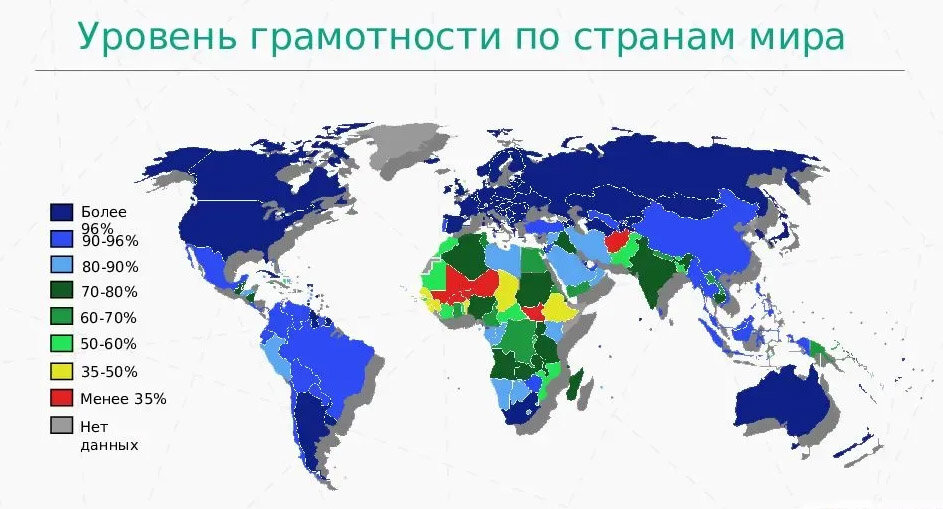 Уровень грамотности по странам мира

Более 96%
90-96%
80-90%
70-80%
60-70%
50-60%
35-50%
Менее 35%
Нет данных